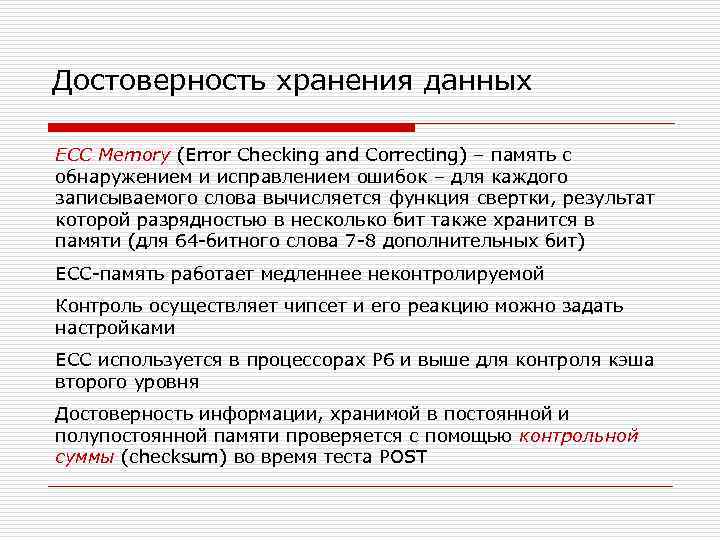 Достоверность хранения данных

ECC Memory (Error Checking and Correcting) – память с обнаружением и исправлением ошибок – для каждого записываемого слова вычисляется функция свертки, результат которой разрядностью в несколько бит также хранится в памяти (для 64-битного слова 7-8 дополнительных бит)

ECC-память работает медленнее неконтролируемой

Контроль осуществляет чипсет и его реакцию можно задать настройками

ECC используется в процессорах P6 и выше для контроля кэша второго уровня

Достоверность информации, хранимой в постоянной и полупостоянной памяти проверяется с помощью контрольной суммы (checksum) во время теста POST